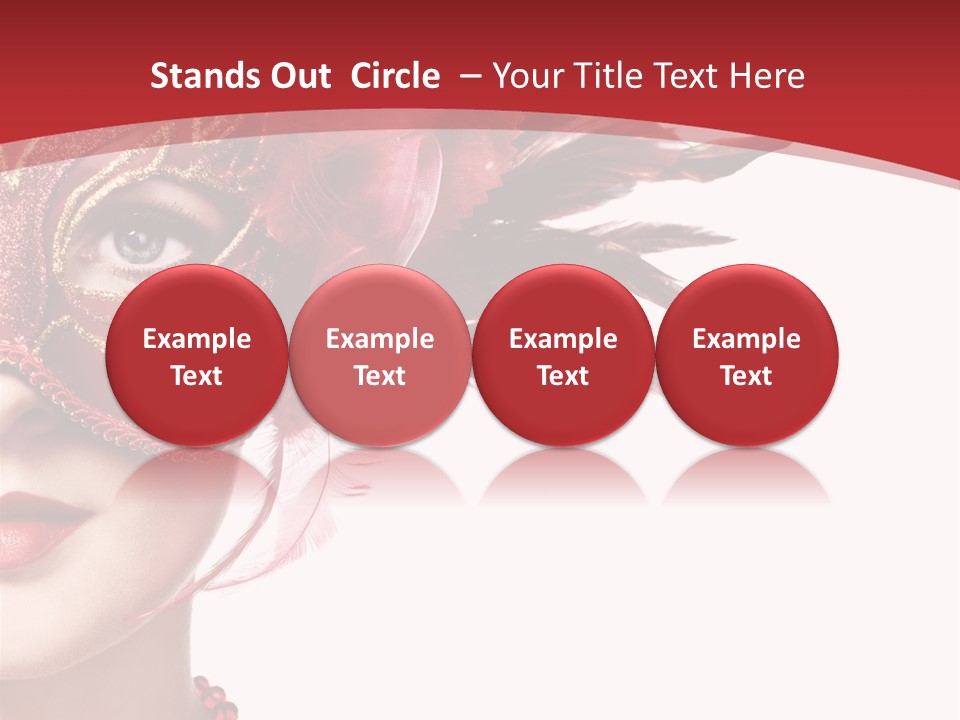 Stands Out Circle – Your Title Text Here

Example Text

Example Text

Example Text

Example Text